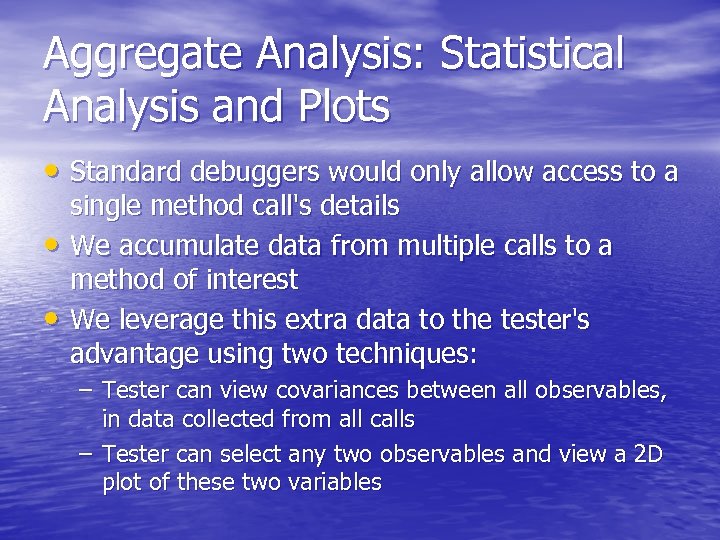 Aggregate Analysis: Statistical Analysis and Plots

• Standard debuggers would only allow access to a single method call's details
• We accumulate data from multiple calls to a method of interest
• We leverage this extra data to the tester's advantage using two techniques:
– Tester can view covariances between all observables, in data collected from all calls
– Tester can select any two observables and view a 2D plot of these two variables